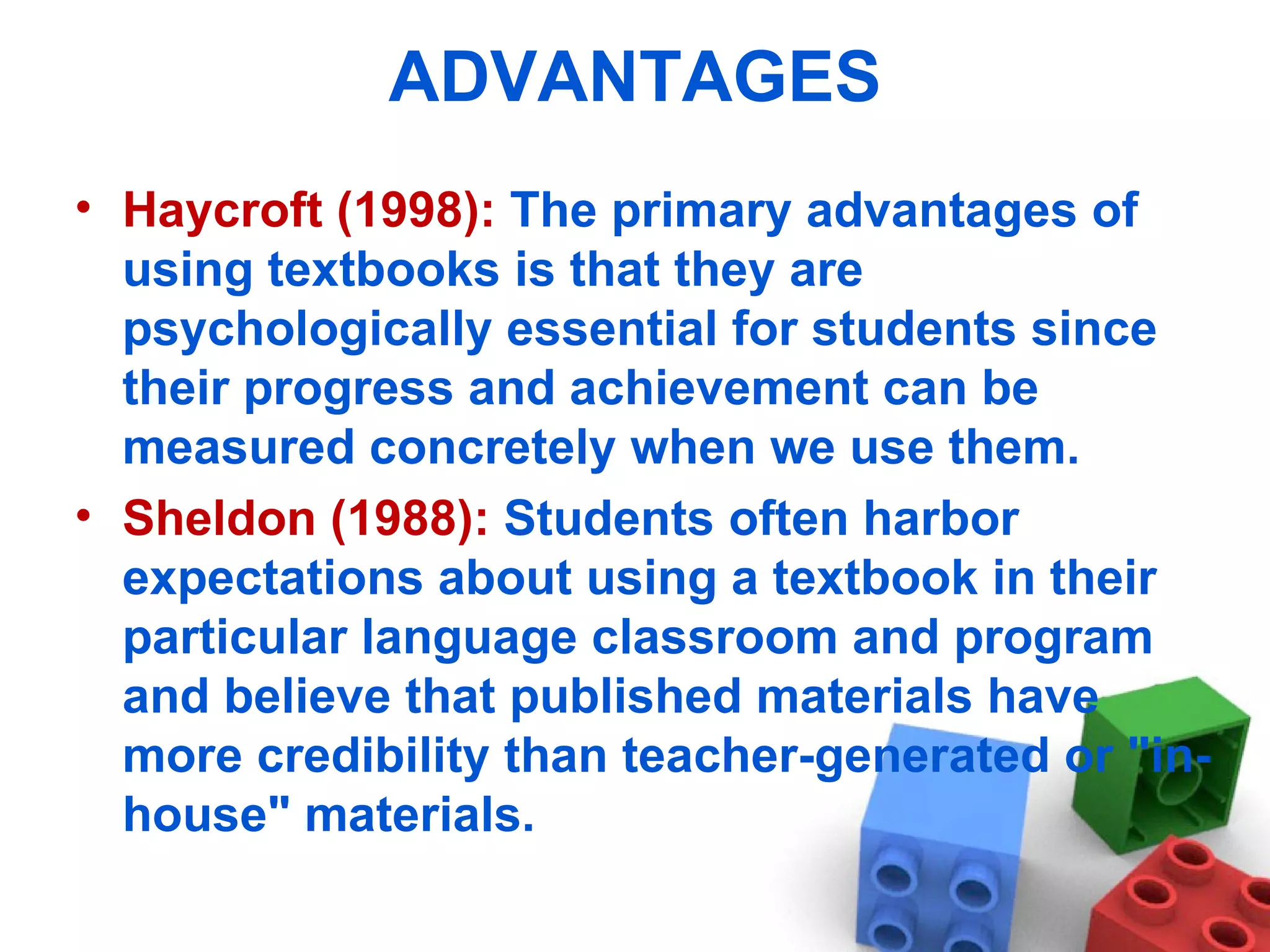 ADVANTAGES

• Haycroft (1998): The primary advantages of using textbooks is that they are psychologically essential for students since their progress and achievement can be measured concretely when we use them.

• Sheldon (1988): Students often harbor expectations about using a textbook in their particular language classroom and program and believe that published materials have more credibility than teacher-generated or "in-house" materials.